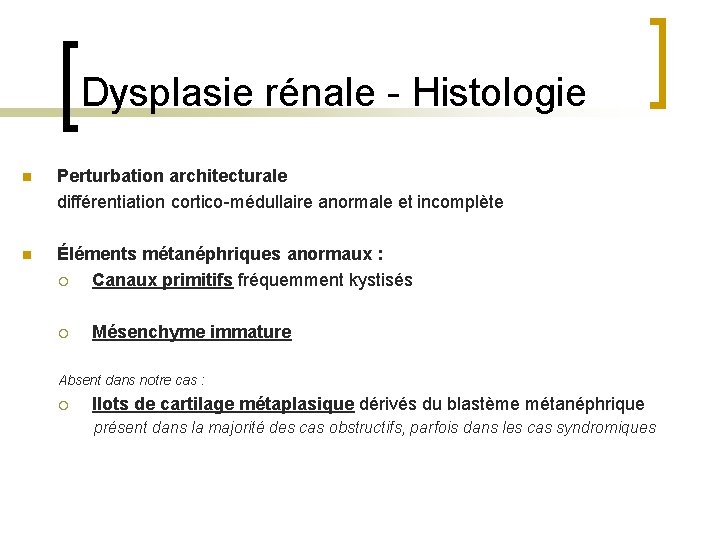 Dysplasie rénale - Histologie

Perturbation architecturale
différentiation cortico-médullaire anormale et incomplète

Éléments métanéphriques anormaux :

Canaux primitifs fréquemment kystisés

Mésenchyme immature

Absent dans notre cas :

Ilots de cartilage métaplasique dérivés du blastème métanéphrique
présent dans la majorité des cas obstructifs, parfois dans les cas syndromiques